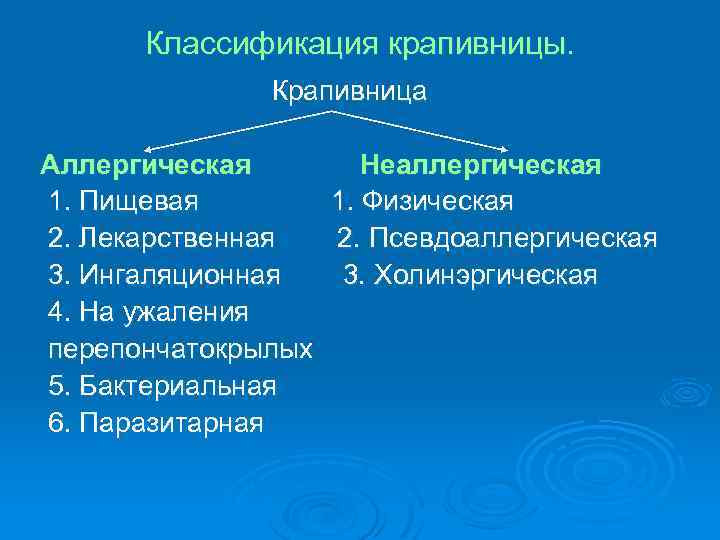 Классификация крапивницы.

Крапивница

Аллергическая
1. Пищевая
2. Лекарственная
3. Ингаляционная
4. На ужаления перепончатокрылых
5. Бактериальная
6. Паразитарная

Неаллергическая
1. Физическая
2. Псевдоаллергическая
3. Холинэргическая